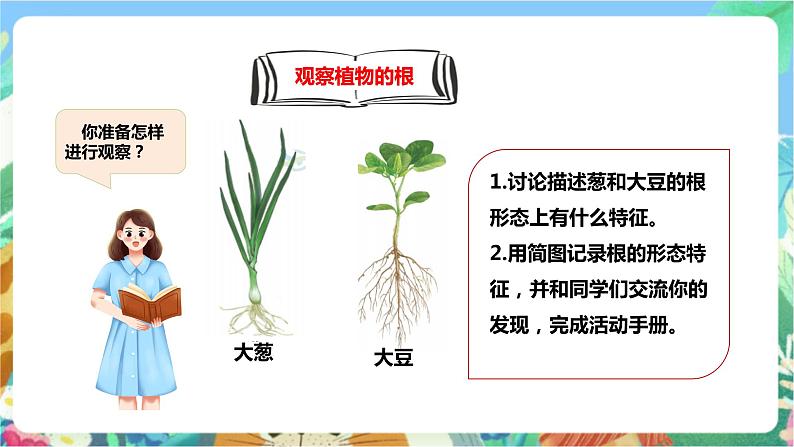 观察植物的根

你准备怎样进行观察？

大葱

大豆

1.讨论描述葱和大豆的根形态上有什么特征。
2.用简图记录根的形态特征，并和同学们交流你的发现，完成活动手册。